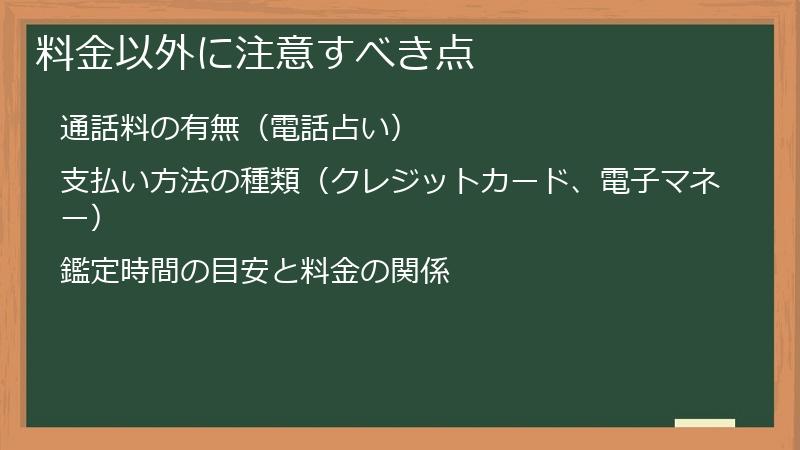 料金以外に注意すべき点

通話料の有無（電話占い）

支払い方法の種類（クレジットカード、電子マネー）

鑑定時間の目安と料金の関係